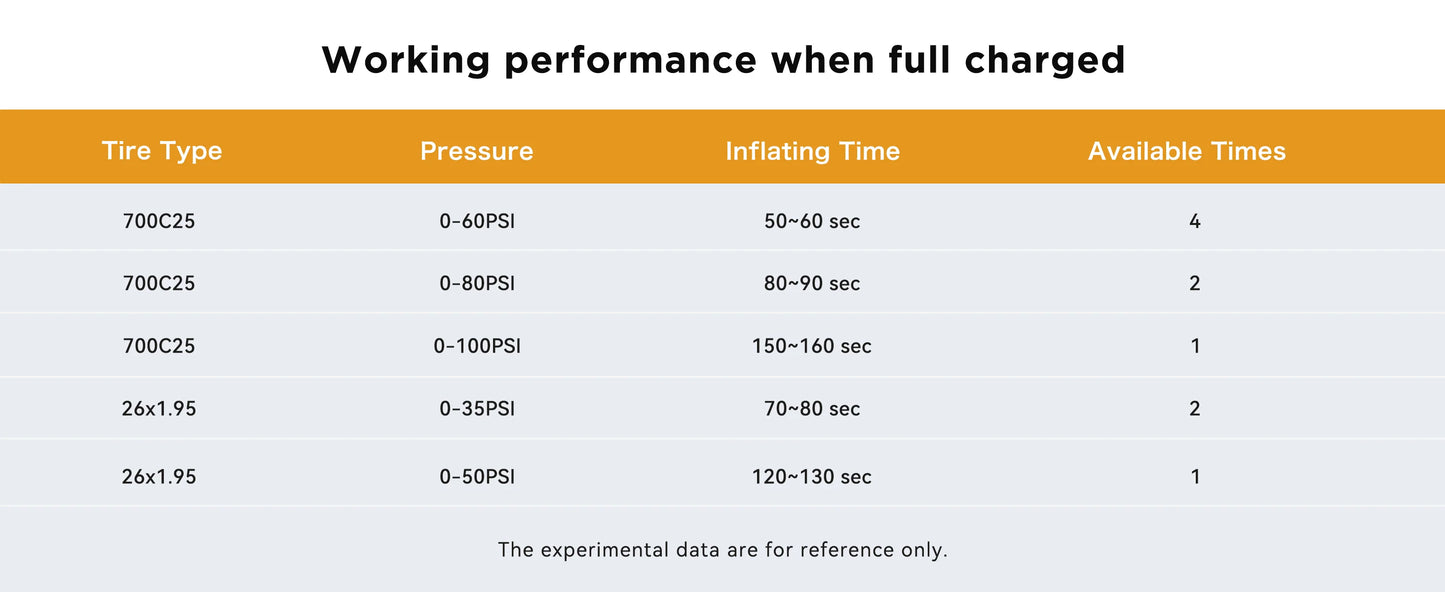 Working performance when full charged

| Tire Type | Pressure | Inflating Time | Available Times |
|---|---|---|---|
| 700C25 | 0-60PSI | 50~60 sec | 4 |
| 700C25 | 0-80PSI | 80~90 sec | 2 |
| 700C25 | 0-100PSI | 150~160 sec | 1 |
| 26x1.95 | 0-35PSI | 70~80 sec | 2 |
| 26x1.95 | 0-50PSI | 120~130 sec | 1 |

The experimental data are for reference only.